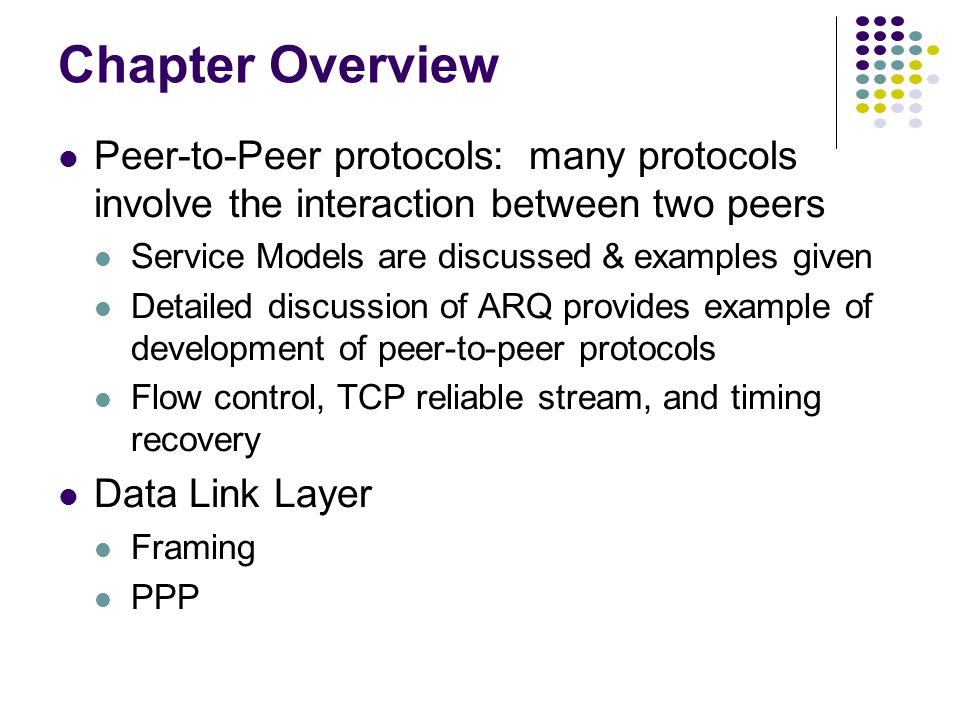 Chapter Overview

- Peer-to-Peer protocols: many protocols involve the interaction between two peers
  - Service Models are discussed & examples given
  - Detailed discussion of ARQ provides example of development of peer-to-peer protocols
  - Flow control, TCP reliable stream, and timing recovery
- Data Link Layer
  - Framing
  - PPP